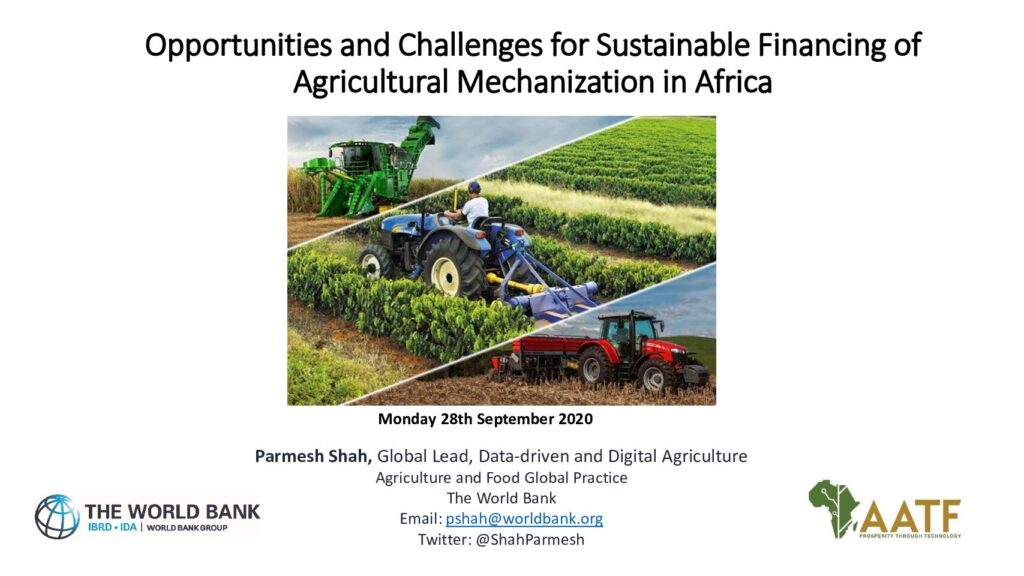 Opportunities and Challenges for Sustainable Financing of Agricultural Mechanization in Africa

Monday 28th September 2020

Parmesh Shah, Global Lead, Data-driven and Digital Agriculture
Agriculture and Food Global Practice
The World Bank
Email: pshah@worldbank.org
Twitter: @ShahParmesh

THE WORLD BANK
IBRD • IDA | WORLD BANK GROUP

AATF
PROSPERITY THROUGH TECHNOLOGY